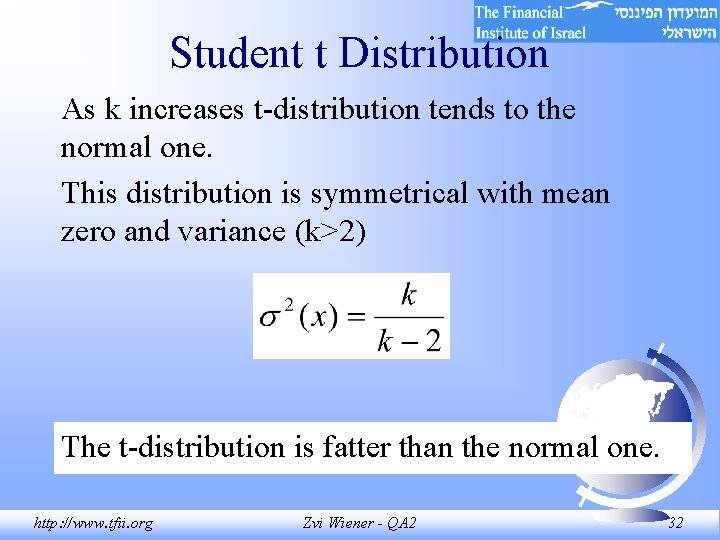 The Financial Institute of Israel
המועדון הפיננסי הישראלי

Student t Distribution

As k increases t-distribution tends to the normal one.

This distribution is symmetrical with mean zero and variance (k>2)

$\sigma^2(x) = \frac{k}{k-2}$

The t-distribution is fatter than the normal one.

http://www.tfii.org
Zvi Wiener - QA2
32